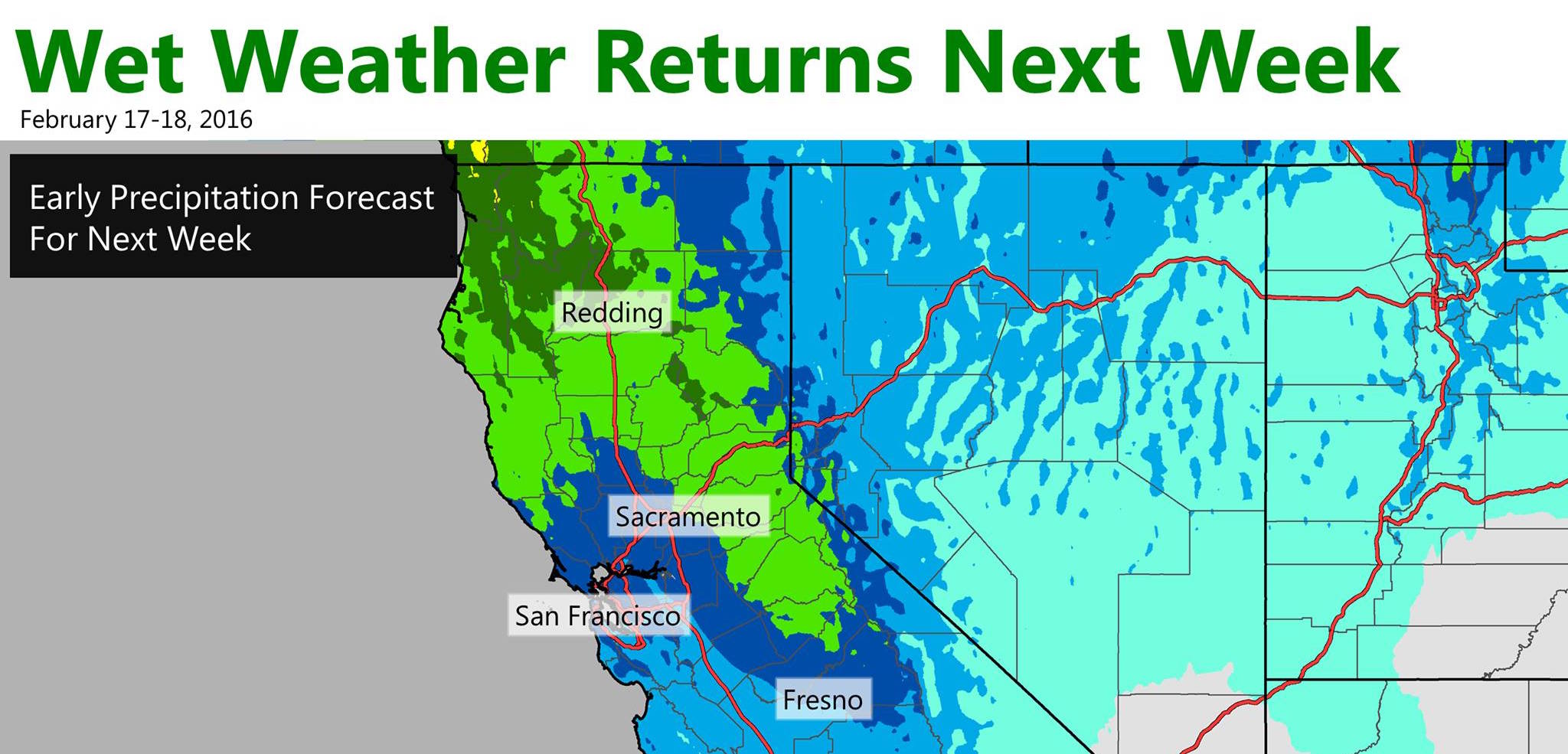 Wet Weather Returns Next Week
February 17-18, 2016

Early Precipitation Forecast For Next Week

Redding
Sacramento
San Francisco
Fresno